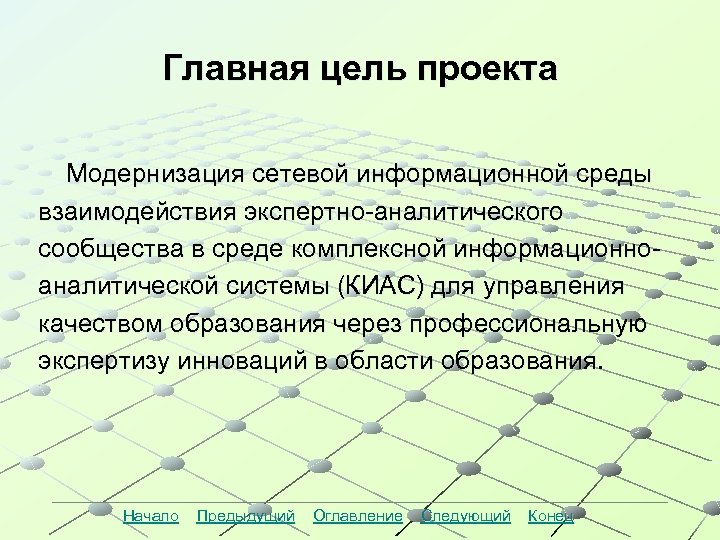 Главная цель проекта

Модернизация сетевой информационной среды взаимодействия экспертно-аналитического сообщества в среде комплексной информационно-аналитической системы (КИАС) для управления качеством образования через профессиональную экспертизу инноваций в области образования.

Начало Предыдущий Оглавление Следующий Конец